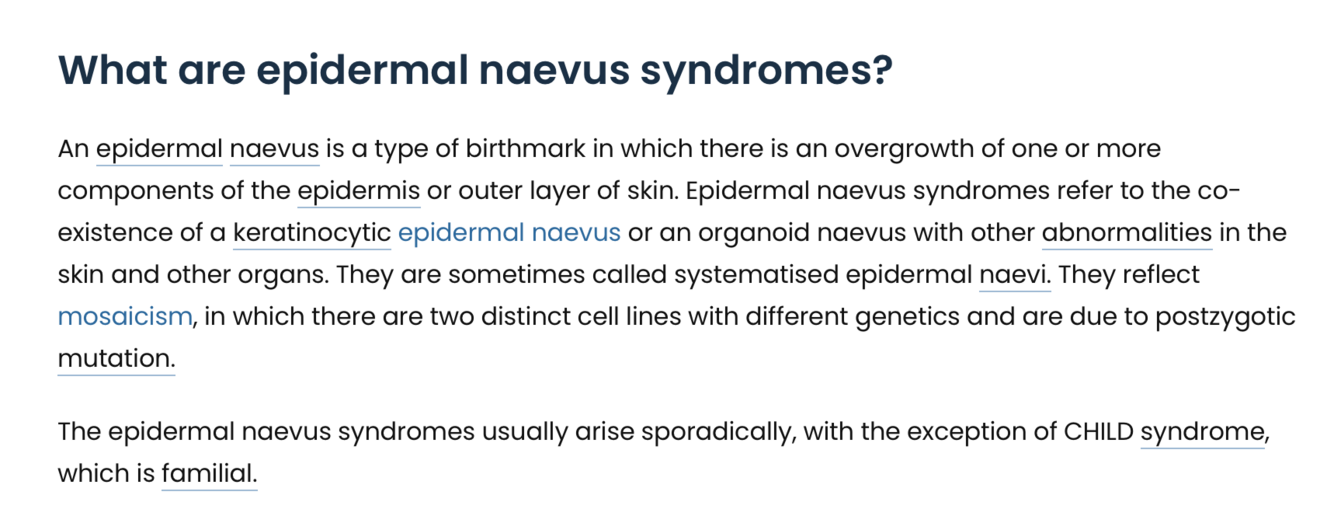 What are epidermal naevus syndromes?

An epidermal naevus is a type of birthmark in which there is an overgrowth of one or more components of the epidermis or outer layer of skin. Epidermal naevus syndromes refer to the co-existence of a keratinocytic epidermal naevus or an organoid naevus with other abnormalities in the skin and other organs. They are sometimes called systematised epidermal naevi. They reflect mosaicism, in which there are two distinct cell lines with different genetics and are due to postzygotic mutation.

The epidermal naevus syndromes usually arise sporadically, with the exception of CHILD syndrome, which is familial.